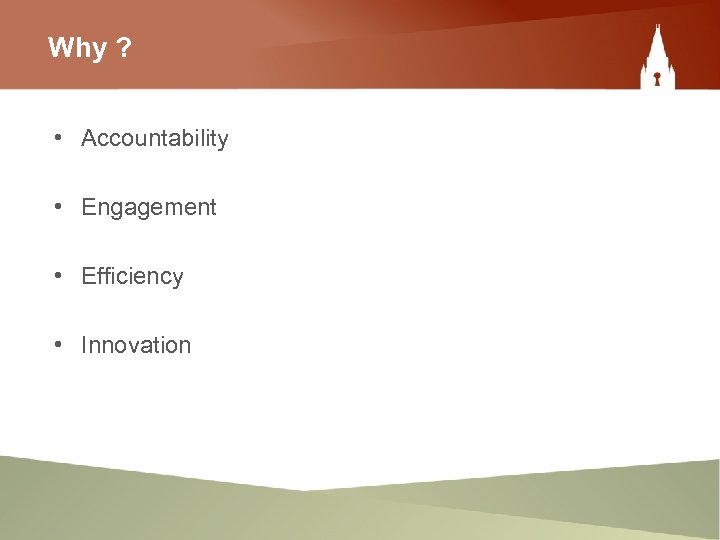 Why ?

• Accountability

• Engagement

• Efficiency

• Innovation